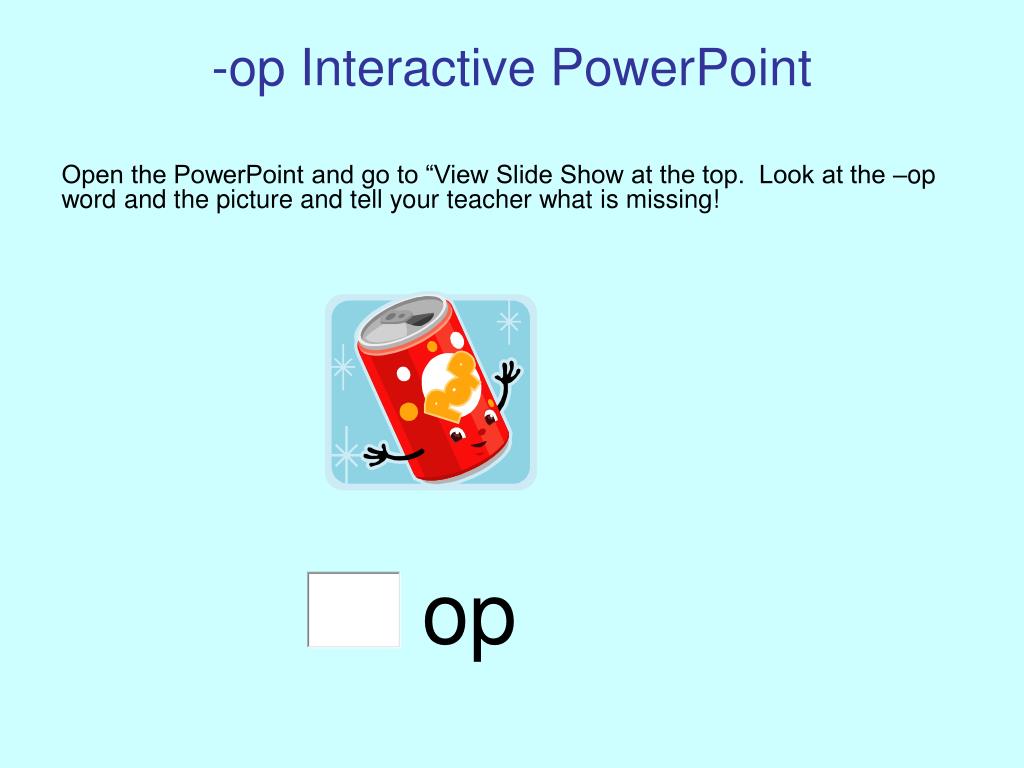 -op Interactive PowerPoint

Open the PowerPoint and go to “View Slide Show at the top.  Look at the –op word and the picture and tell your teacher what is missing!

POP

op